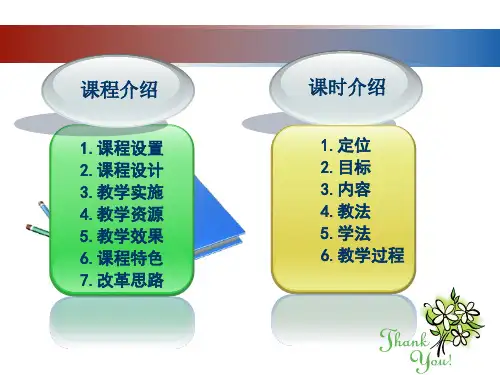 课程介绍

1. 课程设置
2. 课程设计
3. 教学实施
4. 教学资源
5. 教学效果
6. 课程特色
7. 改革思路

课时介绍

1. 定位
2. 目标
3. 内容
4. 教法
5. 学法
6. 教学过程

Thank You!